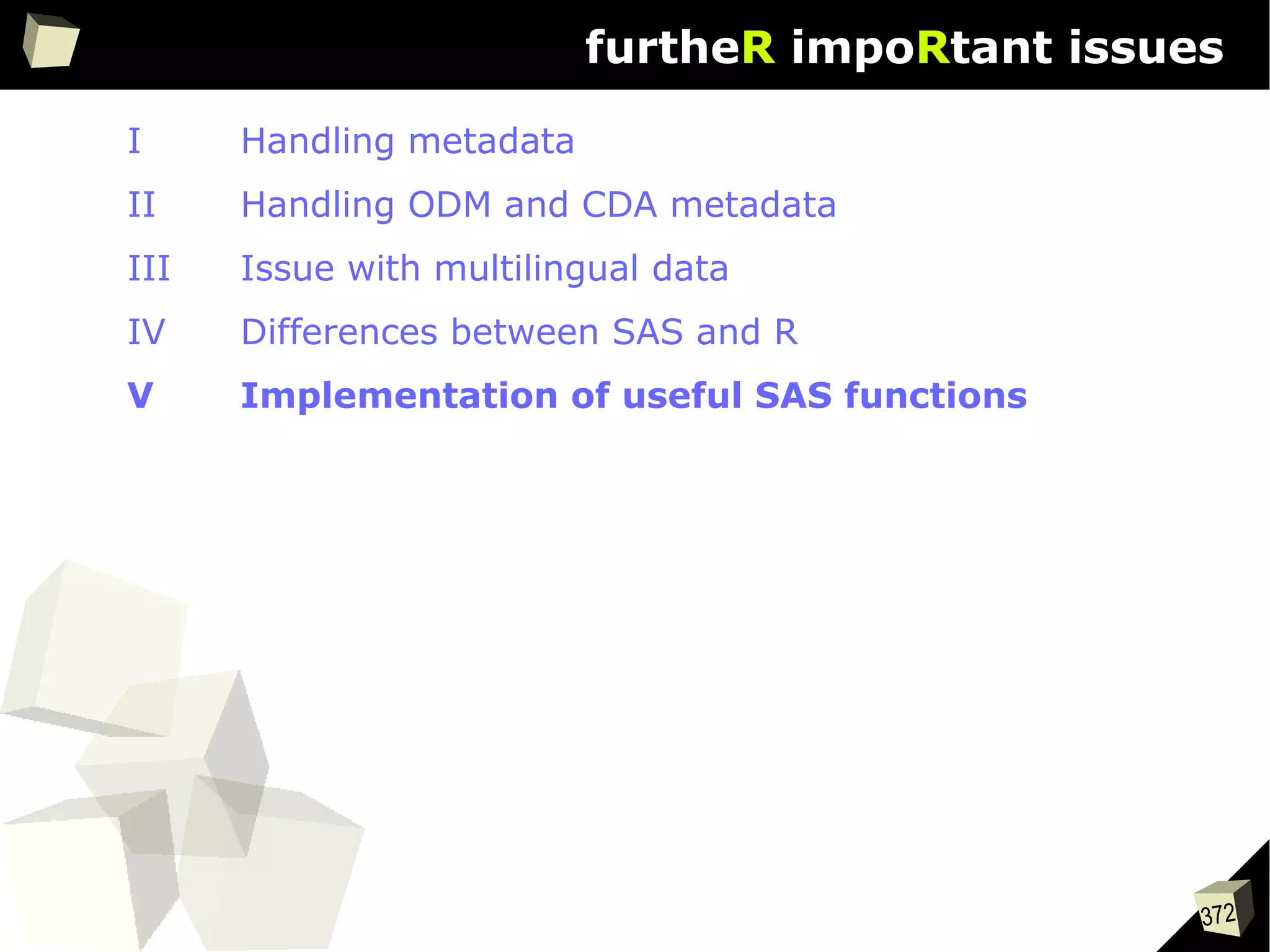 furtheR impoRtant issues

I Handling metadata

II Handling ODM and CDA metadata

III Issue with multilingual data

IV Differences between SAS and R

V Implementation of useful SAS functions

372